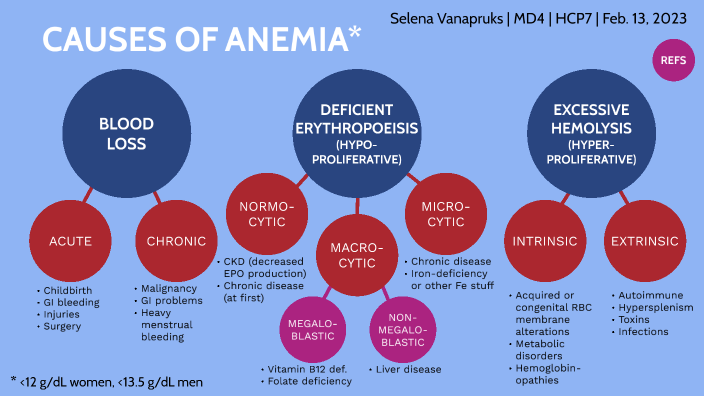 Selena Vanapruks | MD4 | HCP7 | Feb. 13, 2023

CAUSES OF ANEMIA*

REFS

BLOOD LOSS

ACUTE

• Childbirth
• GI bleeding
• Injuries
• Surgery

CHRONIC

• Malignancy
• GI problems
• Heavy menstrual bleeding

DEFICIENT ERYTHROPOEISIS (HYPO-PROLIFERATIVE)

NORMO-CYTIC

• CKD (decreased EPO production)
• Chronic disease (at first)

MACRO-CYTIC

MEGALO-BLASTIC

• Vitamin B12 def.
• Folate deficiency

NON-MEGALO-BLASTIC

• Liver disease

MICRO-CYTIC

• Chronic disease
• Iron-deficiency or other Fe stuff

EXCESSIVE HEMOLYSIS (HYPER-PROLIFERATIVE)

INTRINSIC

• Acquired or congenital RBC membrane alterations
• Metabolic disorders
• Hemoglobin-opathies

EXTRINSIC

• Autoimmune
• Hypersplenism
• Toxins
• Infections

* <12 g/dL women, <13.5 g/dL men